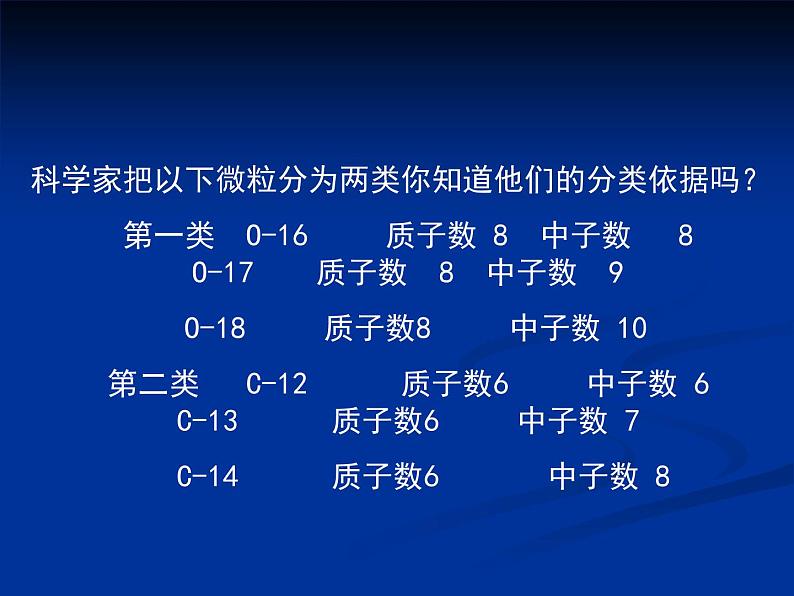 科学家把以下微粒分为两类你知道他们的分类依据吗？

第一类 O-16 质子数 8 中子数 8
O-17 质子数 8 中子数 9

O-18 质子数8 中子数 10

第二类 C-12 质子数6 中子数 6
C-13 质子数6 中子数 7

C-14 质子数6 中子数 8